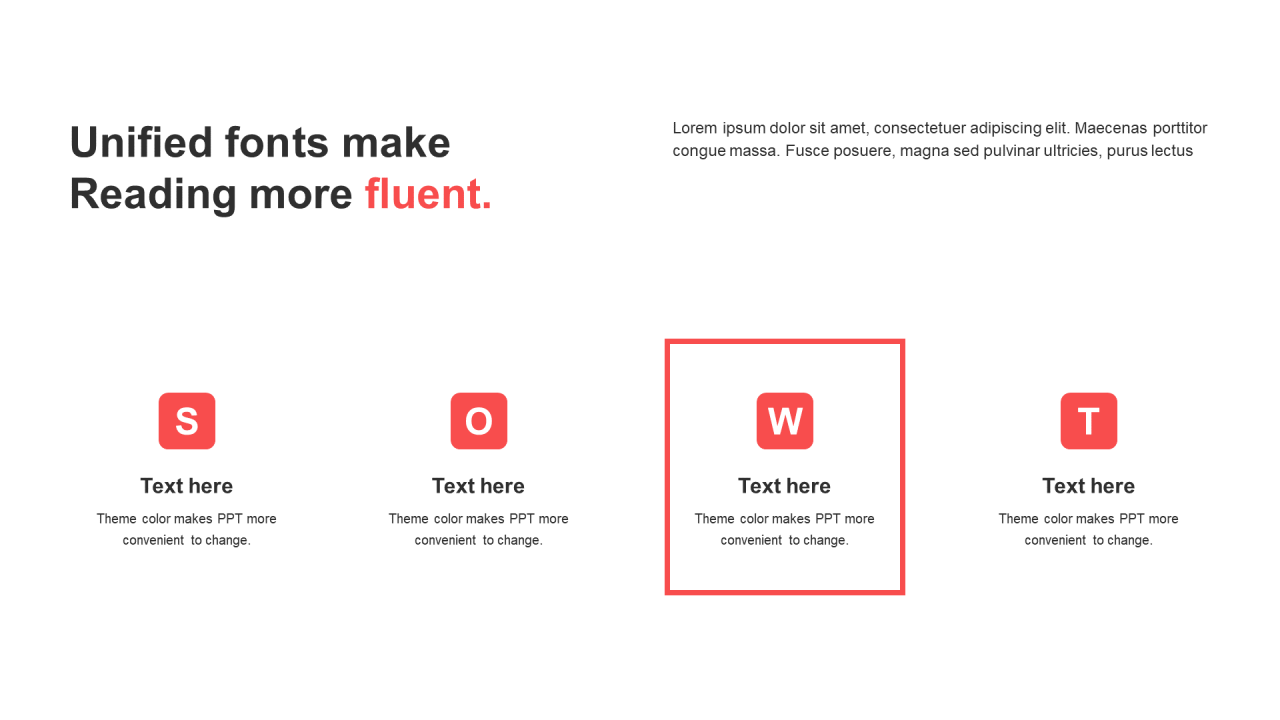 Unified fonts make Reading more fluent.

Lorem ipsum dolor sit amet, consectetuer adipiscing elit. Maecenas porttitor congue massa. Fusce posuere, magna sed pulvinar ultricies, purus lectus

S

Text here

Theme color makes PPT more convenient to change.

O

Text here

Theme color makes PPT more convenient to change.

W

Text here

Theme color makes PPT more convenient to change.

T

Text here

Theme color makes PPT more convenient to change.